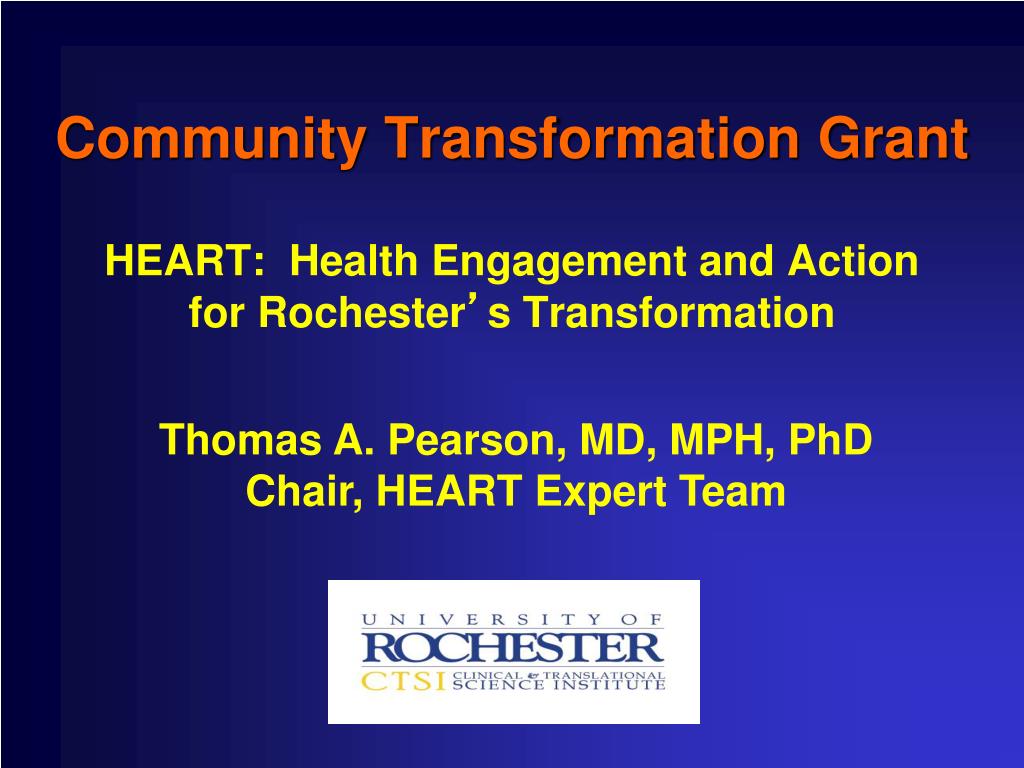 Community Transformation Grant

HEART: Health Engagement and Action for Rochester's Transformation

Thomas A. Pearson, MD, MPH, PhD
Chair, HEART Expert Team

UNIVERSITY OF
ROCHESTER
CTSI CLINICAL & TRANSLATIONAL SCIENCE INSTITUTE